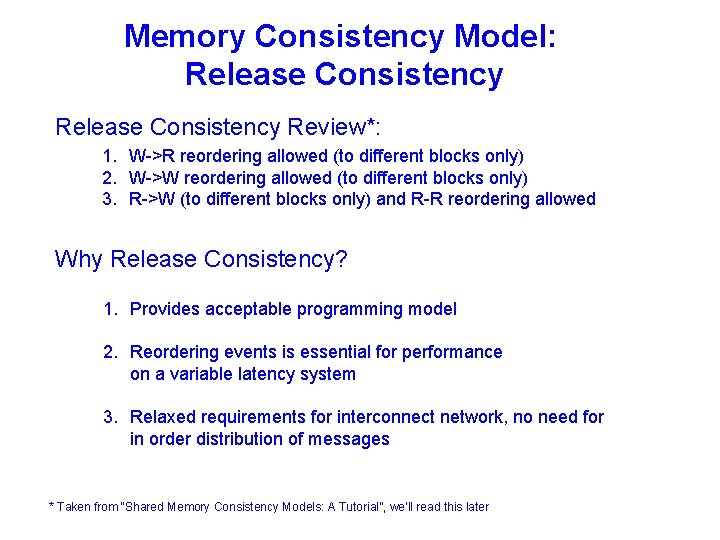 Memory Consistency Model:
Release Consistency

Release Consistency Review*:

1. W->R reordering allowed (to different blocks only)
2. W->W reordering allowed (to different blocks only)
3. R->W (to different blocks only) and R-R reordering allowed

Why Release Consistency?

1. Provides acceptable programming model

2. Reordering events is essential for performance on a variable latency system

3. Relaxed requirements for interconnect network, no need for in order distribution of messages

* Taken from "Shared Memory Consistency Models: A Tutorial", we'll read this later